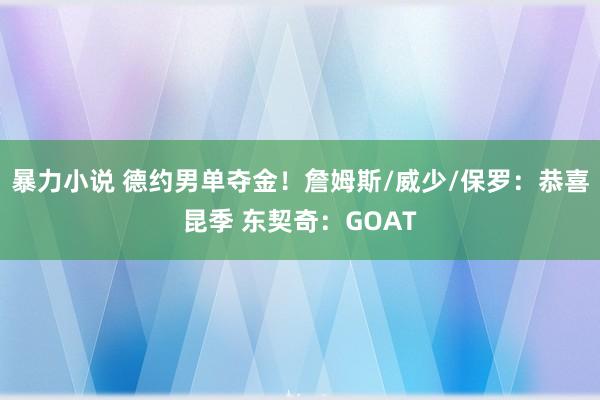 暴力小说 德约男单夺金！詹姆斯/威少/保罗：恭喜昆季 东契奇：GOAT